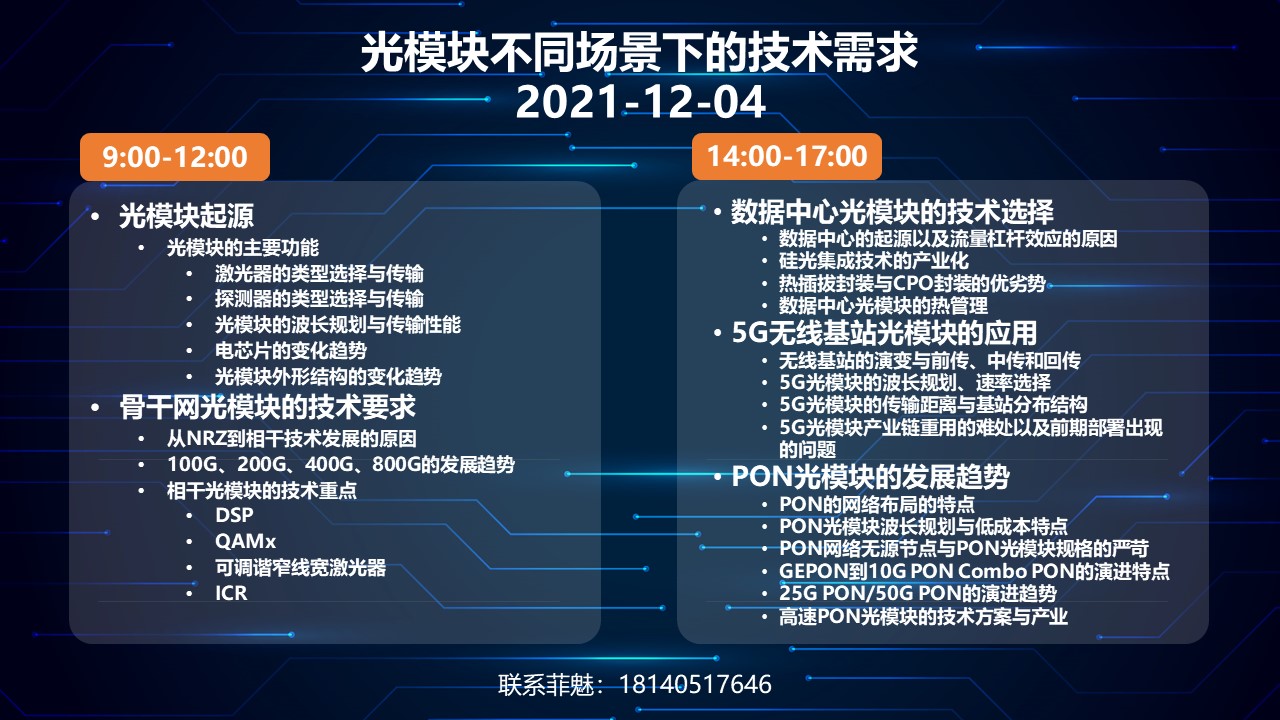 光模块不同场景下的技术需求
2021-12-04

9:00-12:00

• 光模块起源
  • 光模块的主要功能
    • 激光器的类型选择与传输
    • 探测器的类型选择与传输
    • 光模块的波长规划与传输性能
    • 电芯片的变化趋势
    • 光模块外形结构的变化趋势
• 骨干网光模块的技术要求
  • 从NRZ到相干技术发展的原因
  • 100G、200G、400G、800G的发展趋势
  • 相干光模块的技术重点
    • DSP
    • QAMx
    • 可调谐窄线宽激光器
    • ICR

14:00-17:00

• 数据中心光模块的技术选择
  • 数据中心的起源以及流量杠杆效应的原因
  • 硅光集成技术的产业化
  • 热插拔封装与CPO封装的优劣势
  • 数据中心光模块的热管理
• 5G无线基站光模块的应用
  • 无线基站的演变与前传、中传和回传
  • 5G光模块的波长规划、速率选择
  • 5G光模块的传输距离与基站分布结构
  • 5G光模块产业链重用的难处以及前期部署出现的问题
• PON光模块的发展趋势
  • PON的网络布局的特点
  • PON光模块波长规划与低成本特点
  • PON网络无源节点与PON光模块规格的严苛
  • GEPON到10G PON Combo PON的演进特点
  • 25G PON/50G PON的演进趋势
  • 高速PON光模块的技术方案与产业

联系菲魅：18140517646